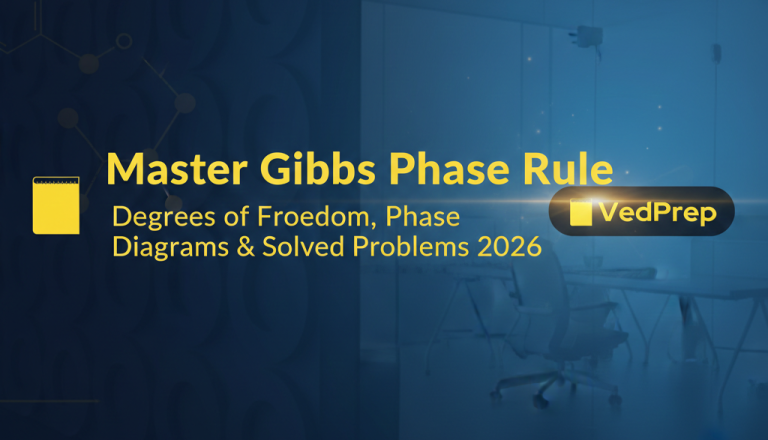 Master Gibbs Phase Rule

Degrees of Froedom, Phase Diagrams & Solved Problems 2026

VedPrep